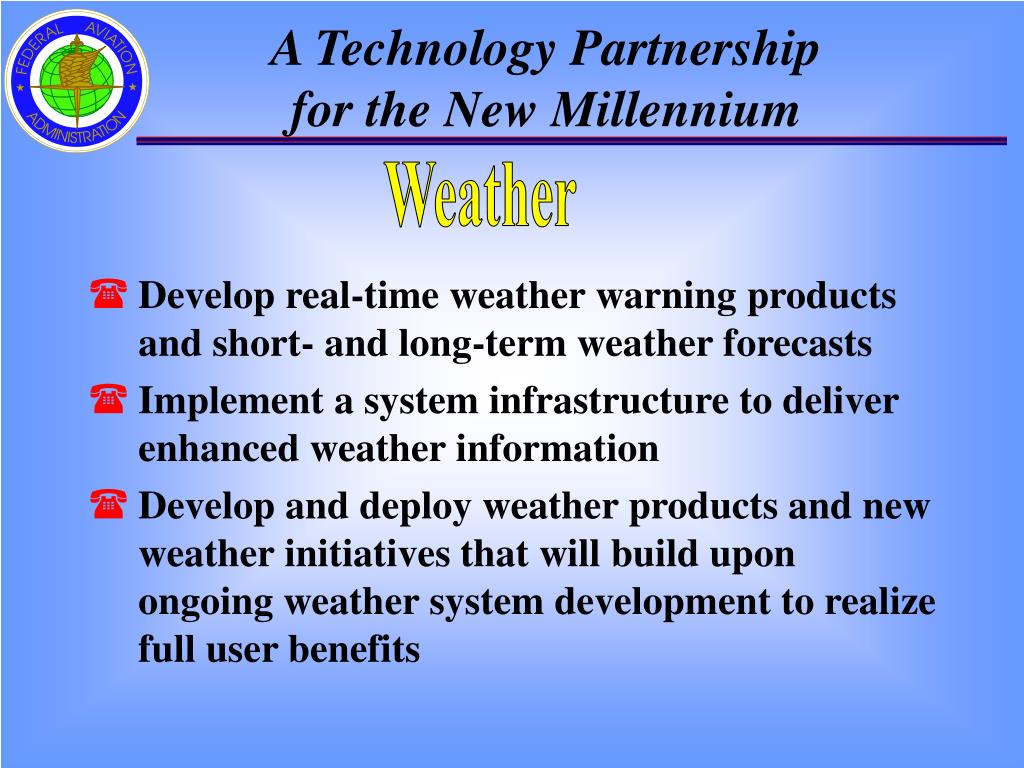 FEDERAL AVIATION ADMINISTRATION

A Technology Partnership for the New Millennium

Weather

☎ Develop real-time weather warning products and short- and long-term weather forecasts

☎ Implement a system infrastructure to deliver enhanced weather information

☎ Develop and deploy weather products and new weather initiatives that will build upon ongoing weather system development to realize full user benefits